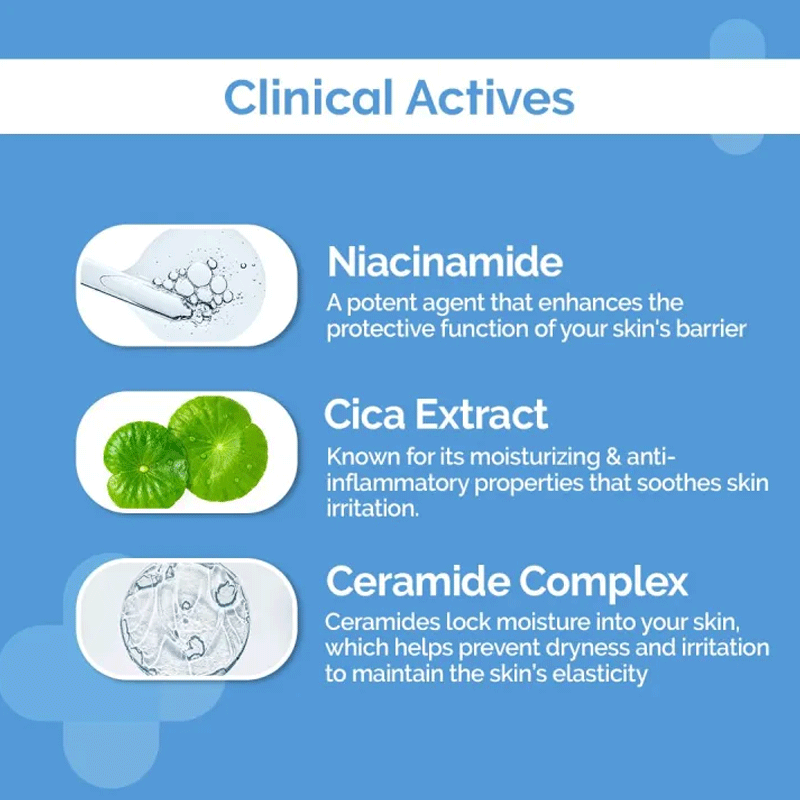 Clinical Actives

Niacinamide
A potent agent that enhances the protective function of your skin's barrier

Cica Extract
Known for its moisturizing & anti-inflammatory properties that soothes skin irritation.

Ceramide Complex
Ceramides lock moisture into your skin, which helps prevent dryness and irritation to maintain the skin's elasticity